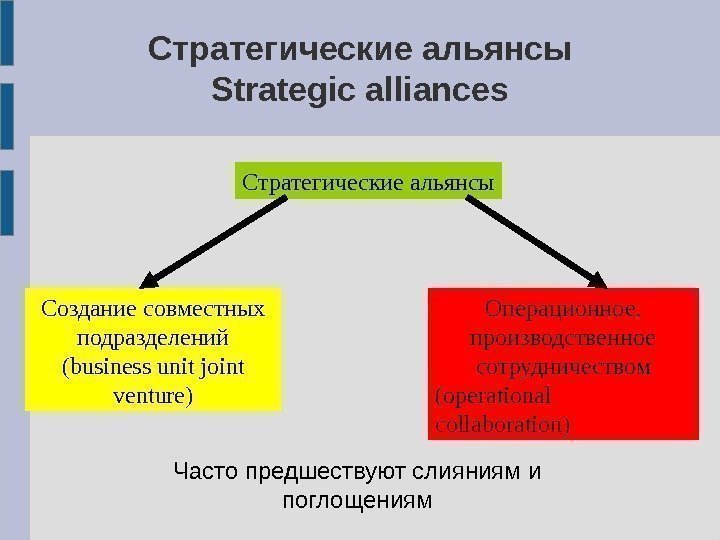 Стратегические альянсы
Strategic alliances

Стратегические альянсы

Создание совместных подразделений (business unit joint venture)

Операционное, производственное сотрудничеством (operational collaboration)

Часто предшествуют слияниям и поглощениям